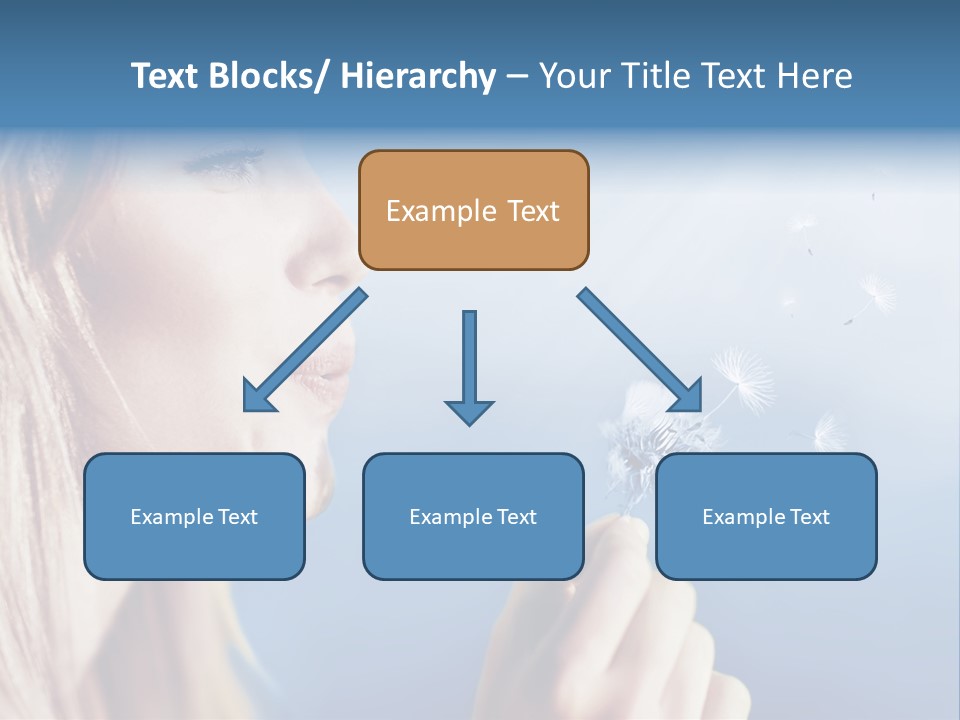 Text Blocks/ Hierarchy – Your Title Text Here

Example Text

Example Text

Example Text

Example Text